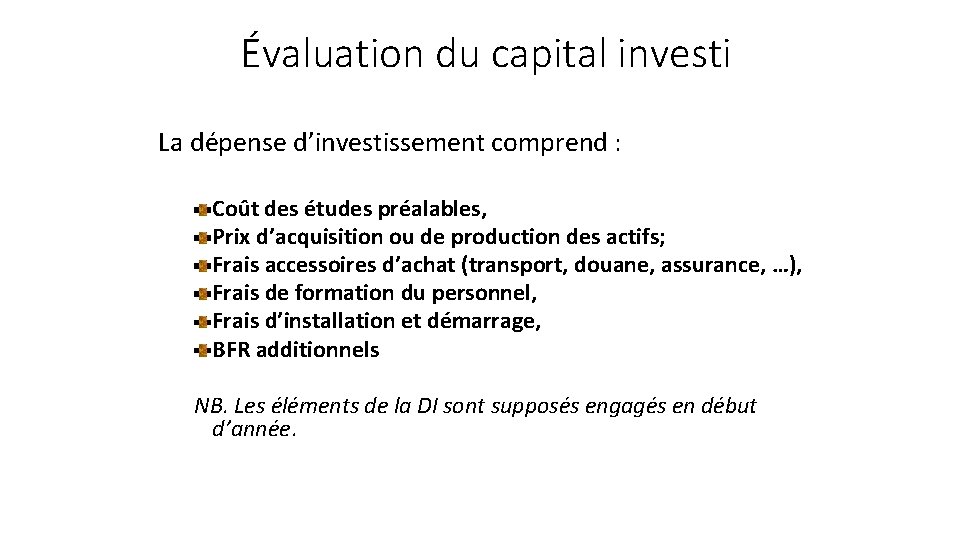 Évaluation du capital investi

La dépense d’investissement comprend :

Coût des études préalables,
Prix d’acquisition ou de production des actifs;
Frais accessoires d’achat (transport, douane, assurance, …),
Frais de formation du personnel,
Frais d’installation et démarrage,
BFR additionnels

NB. Les éléments de la DI sont supposés engagés en début d’année.